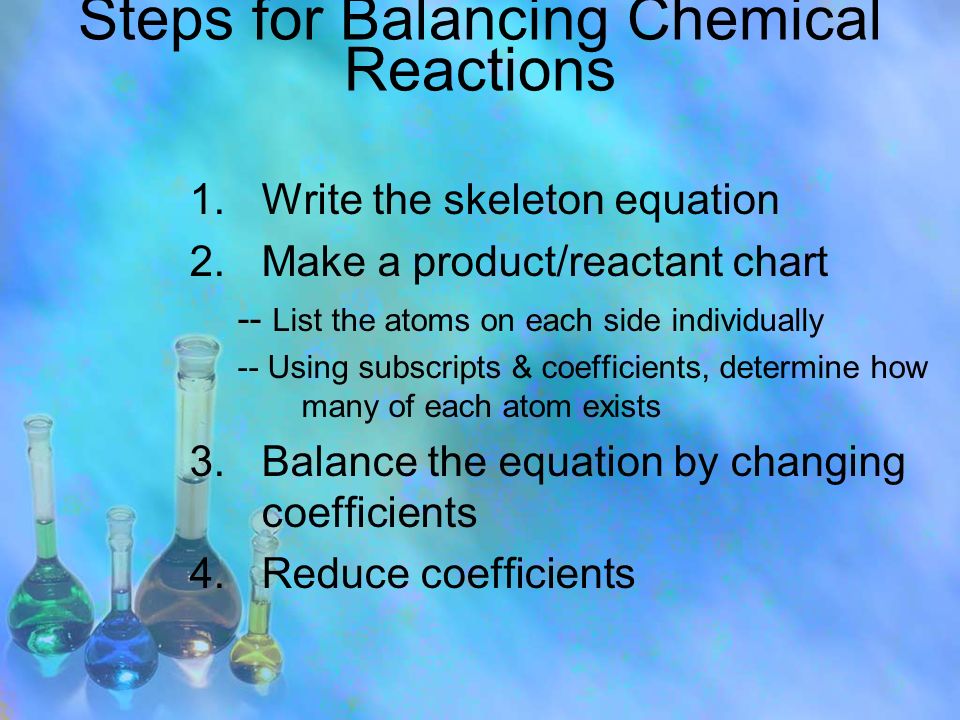 Steps for Balancing Chemical Reactions

1. Write the skeleton equation
2. Make a product/reactant chart

-- List the atoms on each side individually

-- Using subscripts & coefficients, determine how many of each atom exists

3. Balance the equation by changing coefficients
4. Reduce coefficients